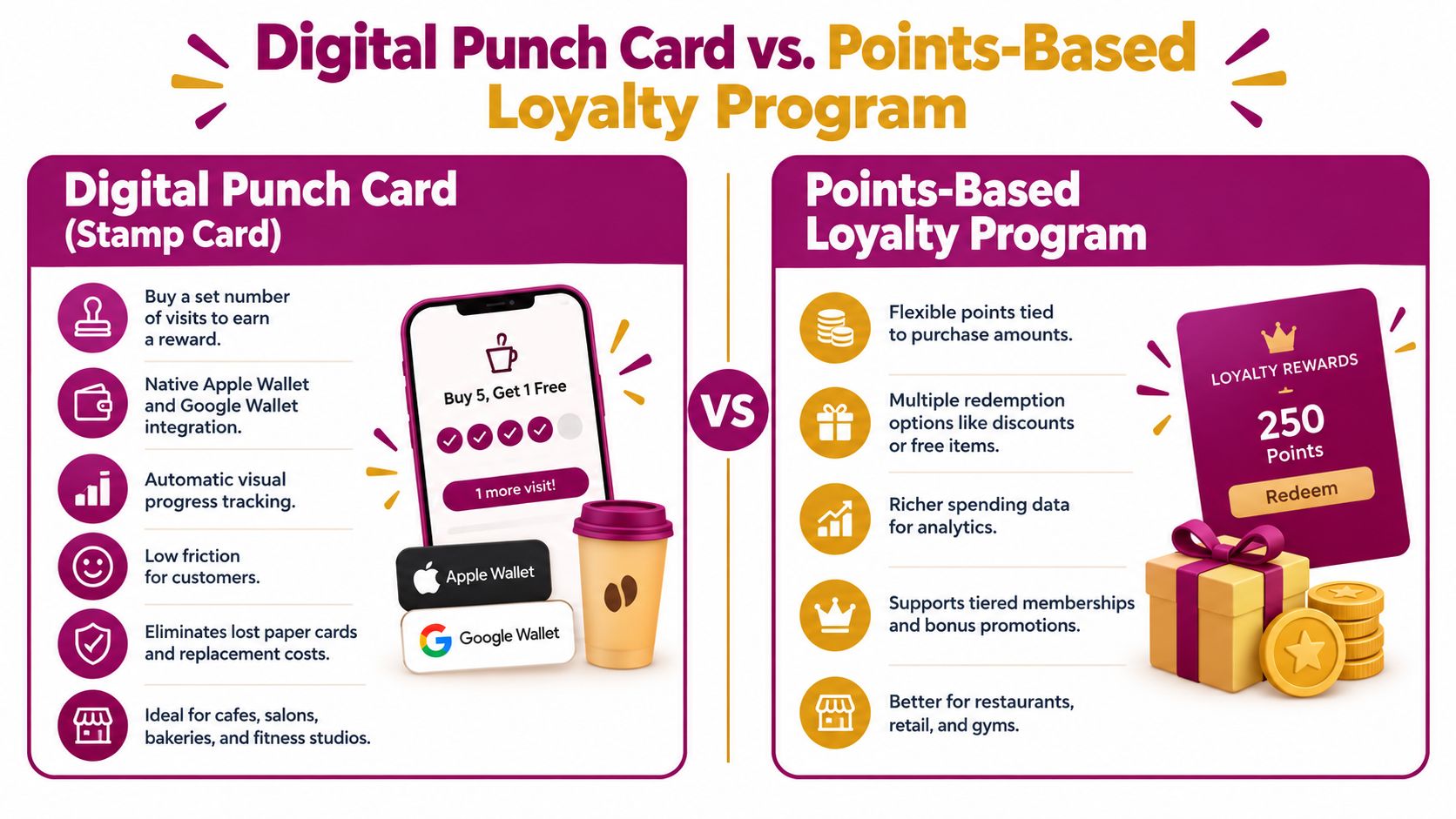 Digital Punch Card vs. Points-Based Loyalty Program

Digital Punch Card (Stamp Card)

Buy a set number of visits to earn a reward.

Native Apple Wallet and Google Wallet integration.

Automatic visual progress tracking.

Low friction for customers.

Eliminates lost paper cards and replacement costs.

Ideal for cafes, salons, bakeries, and fitness studios.

Buy 5, Get 1 Free

1 more visit!

Apple Wallet

Google Wallet

VS

Points-Based Loyalty Program

Flexible points tied to purchase amounts.

Multiple redemption options like discounts or free items.

Richer spending data for analytics.

Supports tiered memberships and bonus promotions.

Better for restaurants, retail, and gyms.

LOYALTY REWARDS

250 Points

Redeem